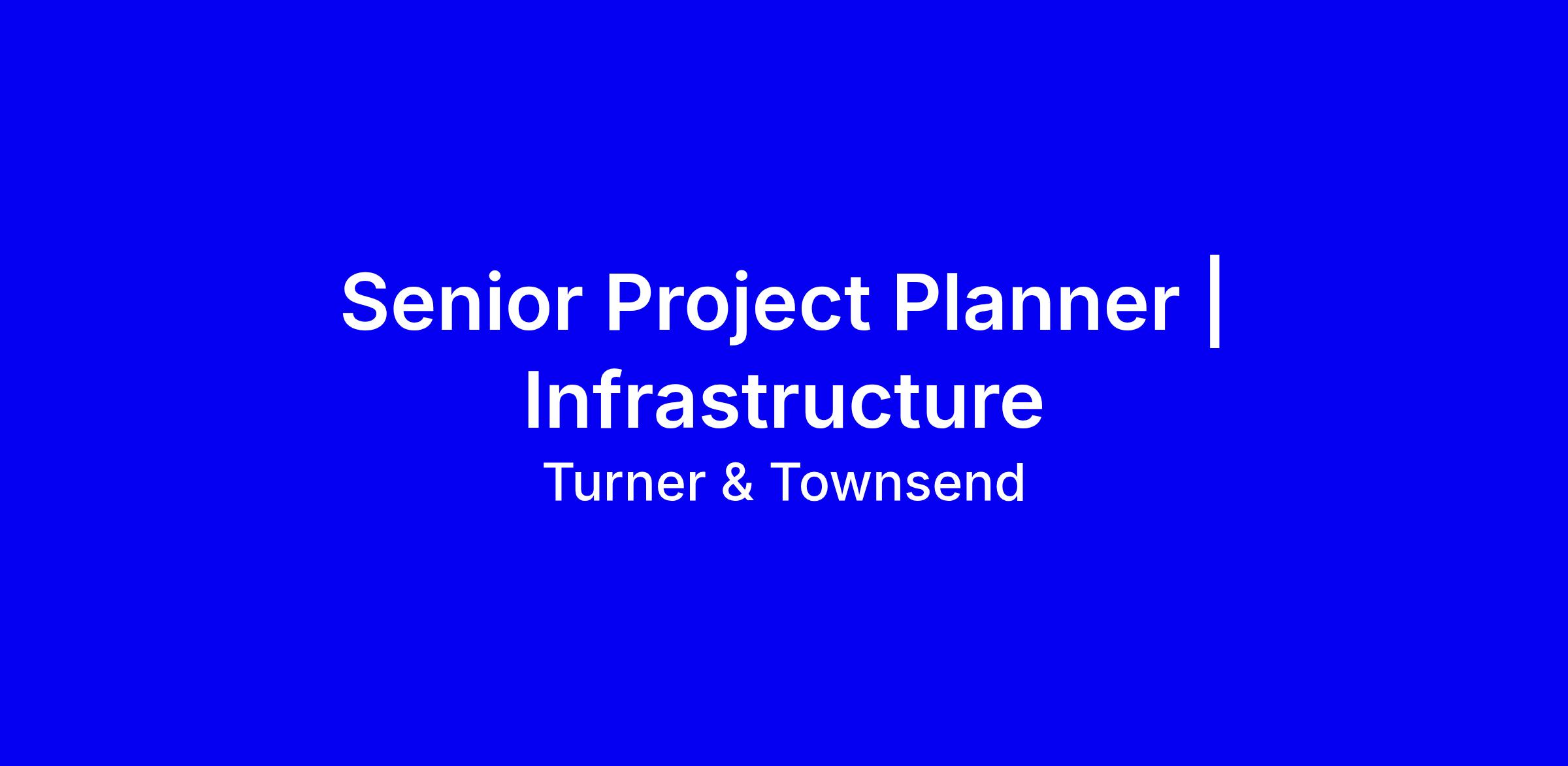 Senior Project Planner | Infrastructure

Turner & Townsend